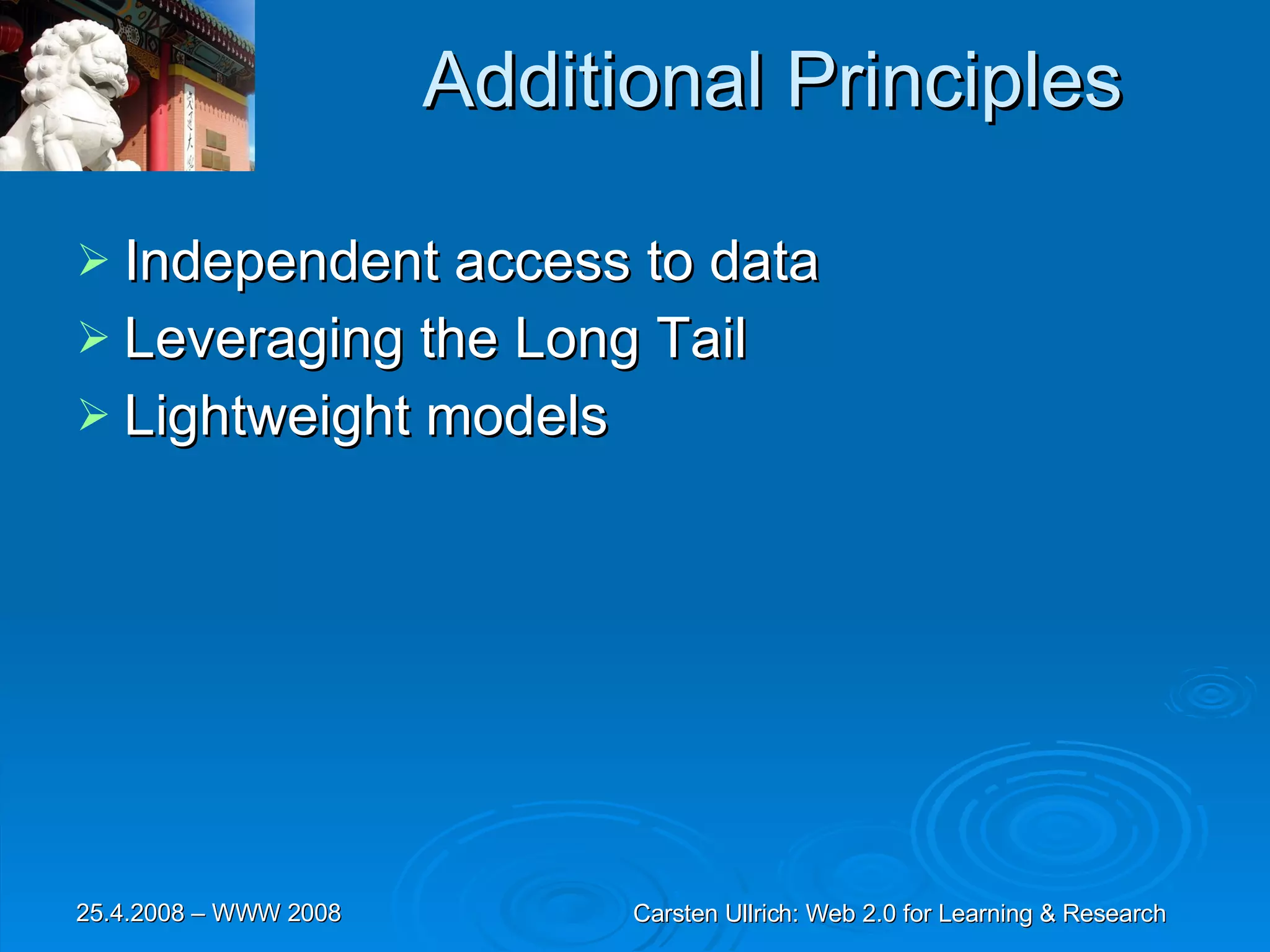 Additional Principles

➢ Independent access to data
➢ Leveraging the Long Tail
➢ Lightweight models

25.4.2008 – WWW 2008

Carsten Ullrich: Web 2.0 for Learning & Research